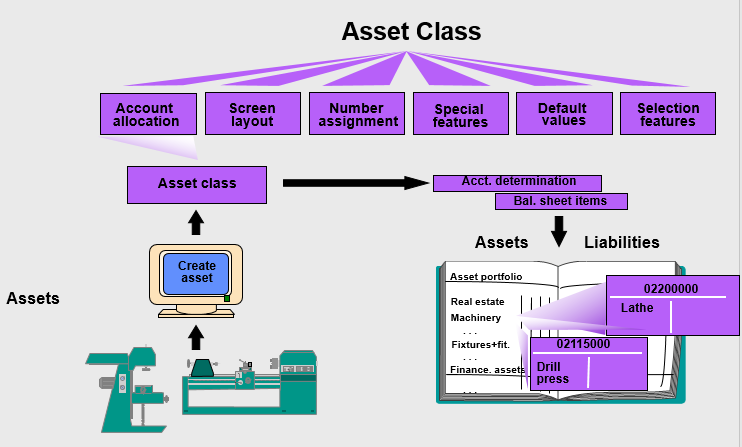 Asset Class

Account allocation

Screen layout

Number assignment

Special features

Default values

Selection features

Asset class

Acct. determination

Bal. sheet items

Assets

Liabilities

Create asset

Assets

Asset portfolio

Real estate

Machinery

. . .

Fixtures+fit.

. . .

Finance. assets

. . .

02200000

Lathe

02115000

Drill press